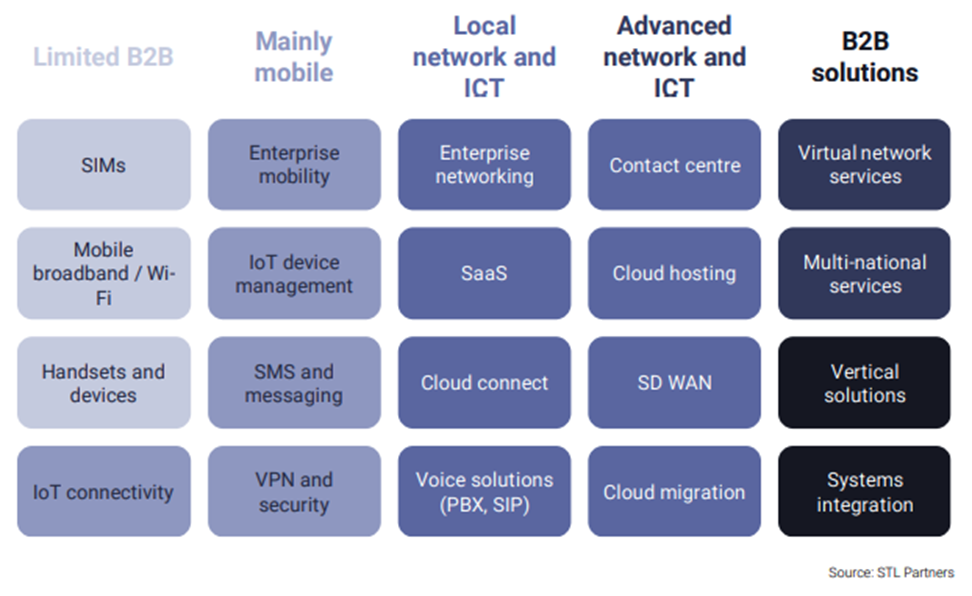 | Limited B2B | Mainly mobile | Local network and ICT | Advanced network and ICT | B2B solutions |
|---|---|---|---|---|
| SIMs | Enterprise mobility | Enterprise networking | Contact centre | Virtual network services |
| Mobile broadband / Wi-Fi | IoT device management | SaaS | Cloud hosting | Multi-national services |
| Handsets and devices | SMS and messaging | Cloud connect | SD WAN | Vertical solutions |
| IoT connectivity | VPN and security | Voice solutions (PBX, SIP) | Cloud migration | Systems integration |

Source: STL Partners